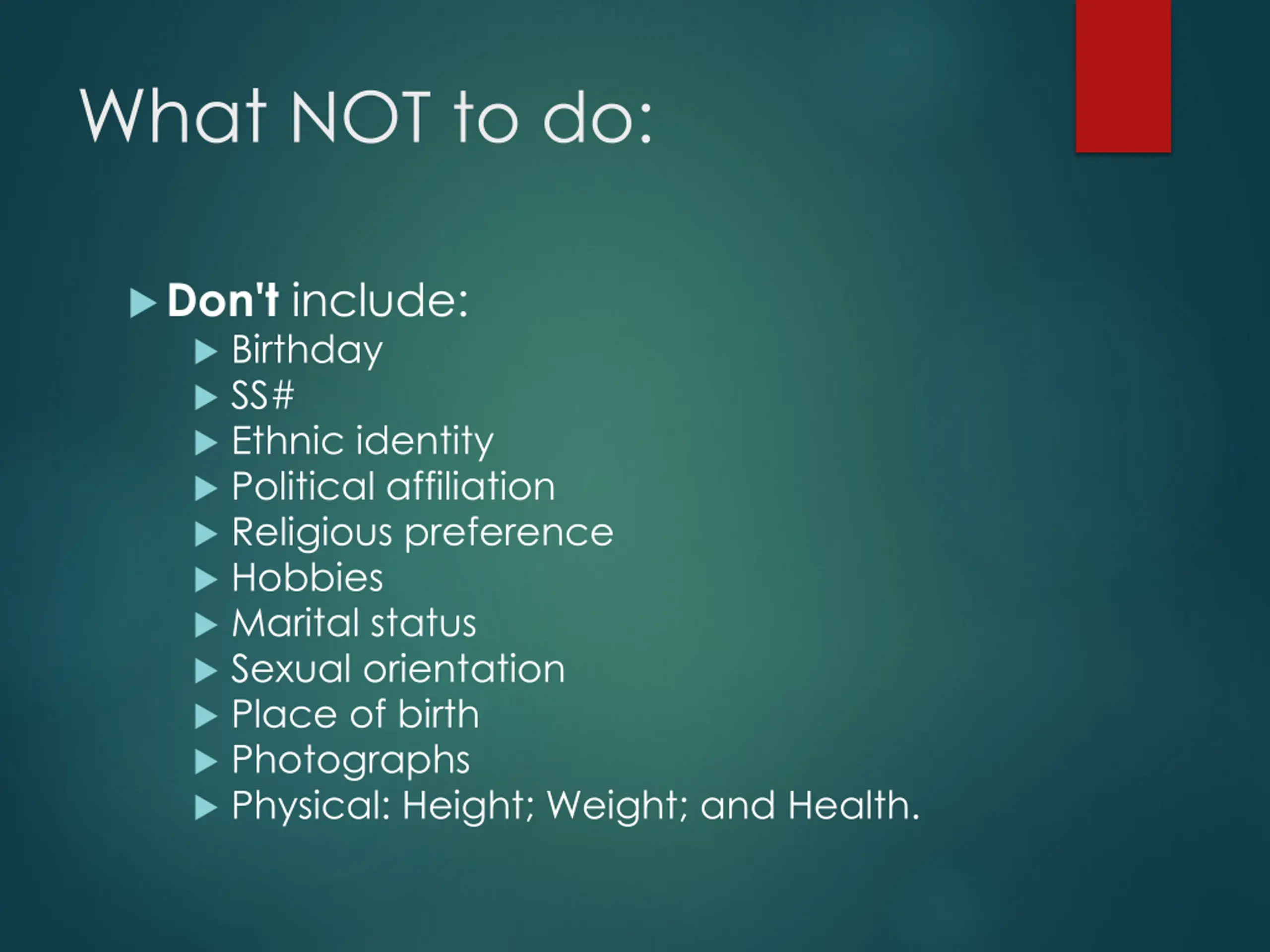 What NOT to do:

Don't include:
Birthday
SS#
Ethnic identity
Political affiliation
Religious preference
Hobbies
Marital status
Sexual orientation
Place of birth
Photographs
Physical: Height; Weight; and Health.